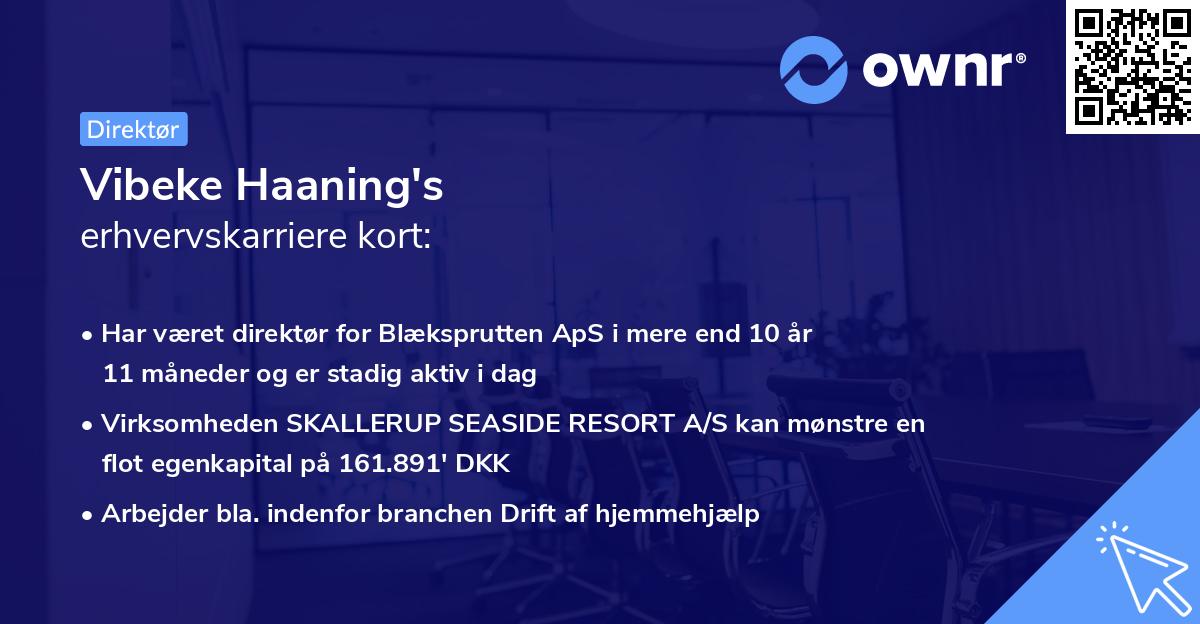 ownr®

Direktør

Vibeke Haaning's
erhvervskarriere kort:

• Har været direktør for Blæksprutten ApS i mere end 10 år 11 måneder og er stadig aktiv i dag

• Virksomheden SKALLERUP SEASIDE RESORT A/S kan mønstre en flot egenkapital på 161.891' DKK

• Arbejder bla. indenfor branchen Drift af hjemmehjælp